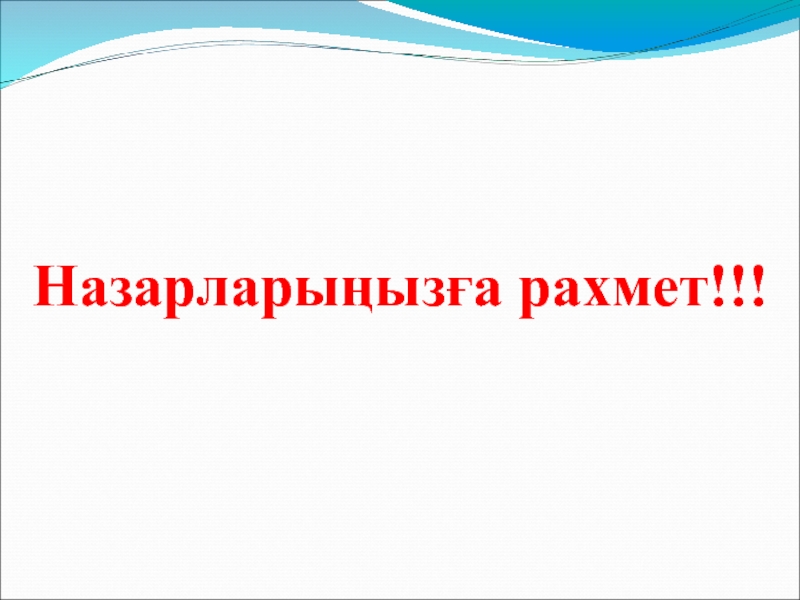 Назарларыңызға рахмет!!!